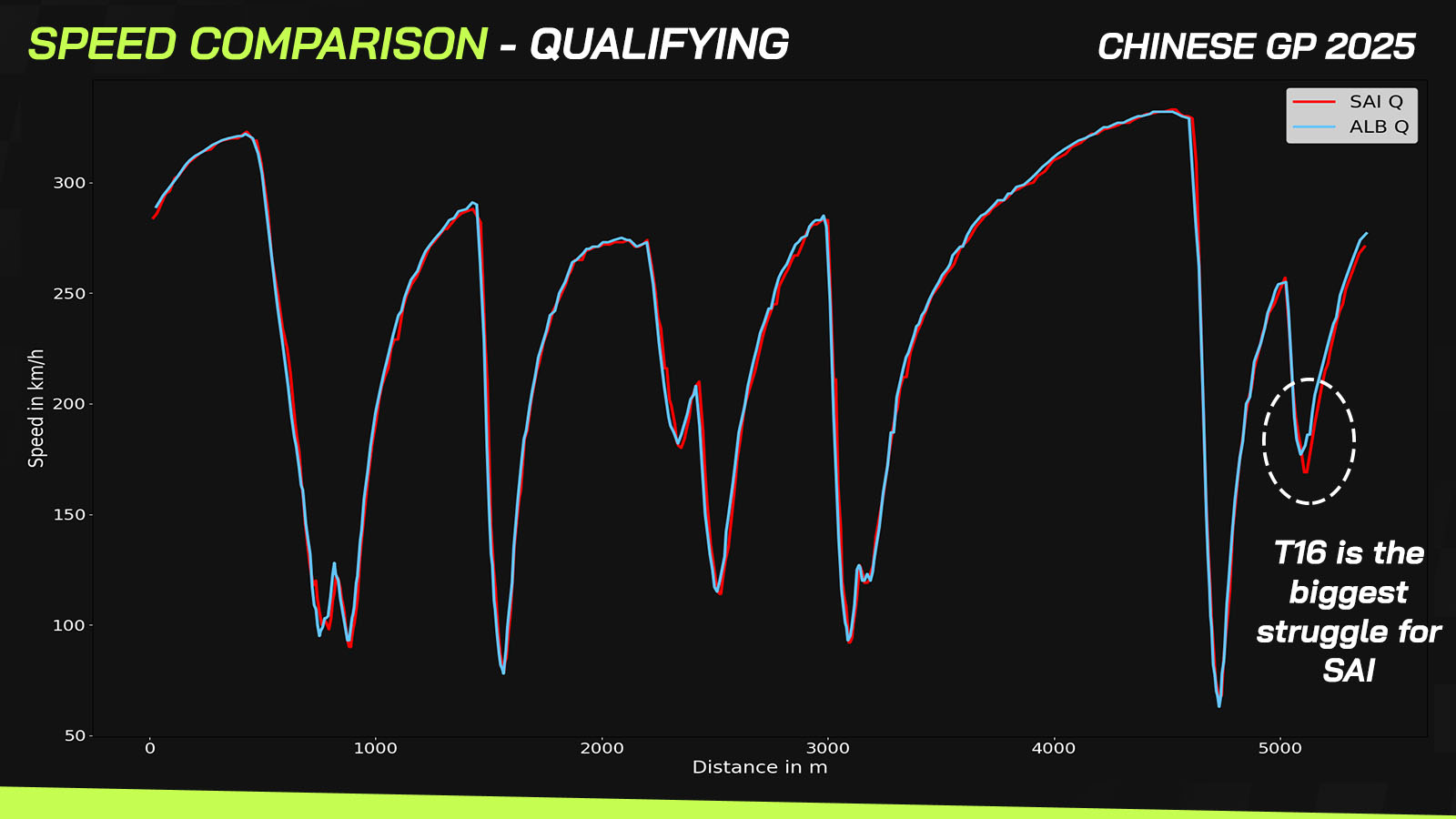 SPEED COMPARISON - QUALIFYING

CHINESE GP 2025

SAI Q
ALB Q

Speed in km/h

300
250
200
150
100
50

0
1000
2000
3000
4000
5000

Distance in m

T16 is the biggest struggle for SAI